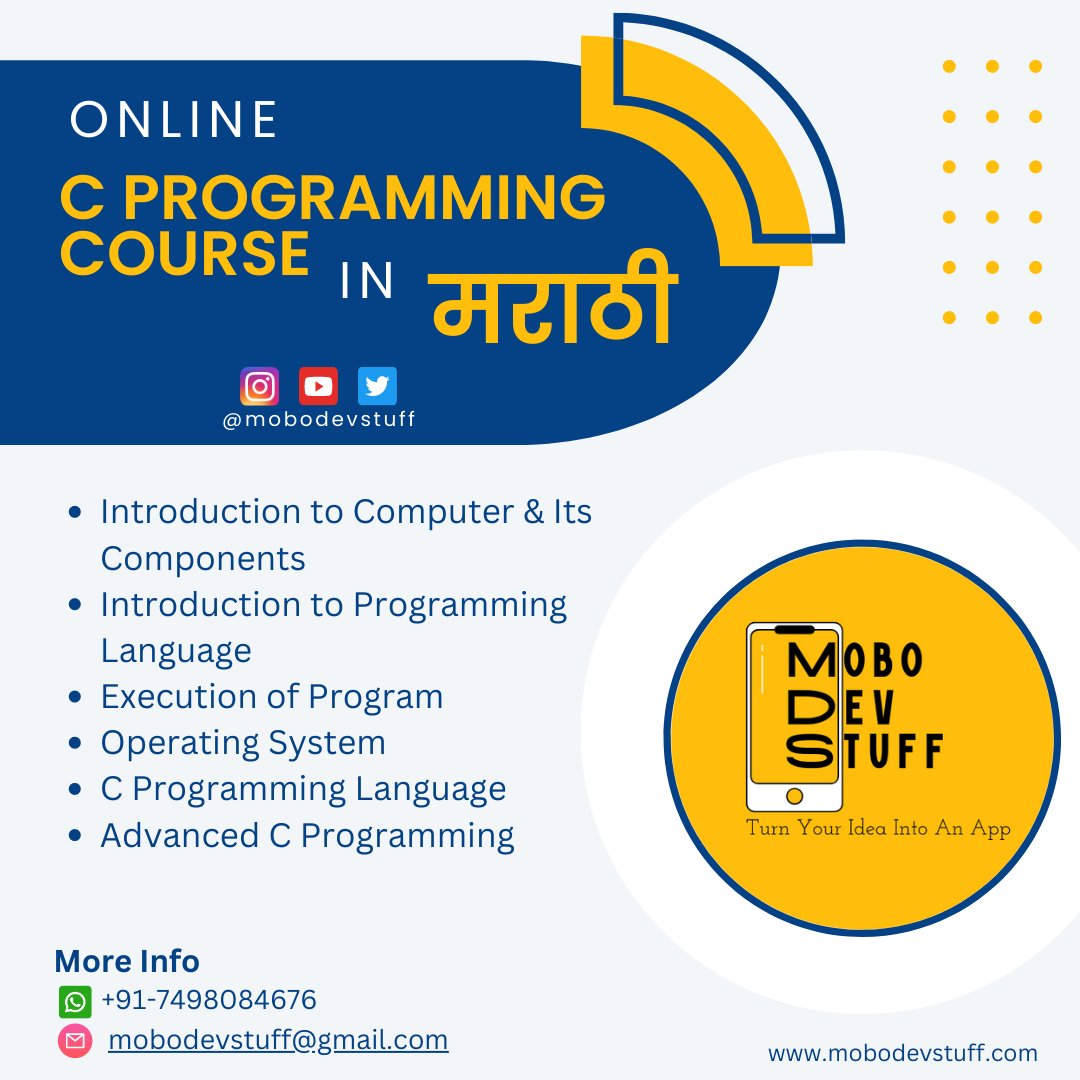 ONLINE

C PROGRAMMING COURSE IN मराठी

@mobodevstuff

- Introduction to Computer & Its Components
- Introduction to Programming Language
- Execution of Program
- Operating System
- C Programming Language
- Advanced C Programming

MOBO DEV STUFF

Turn Your Idea Into An App

More Info

+91-7498084676

mobodevstuff@gmail.com

www.mobodevstuff.com